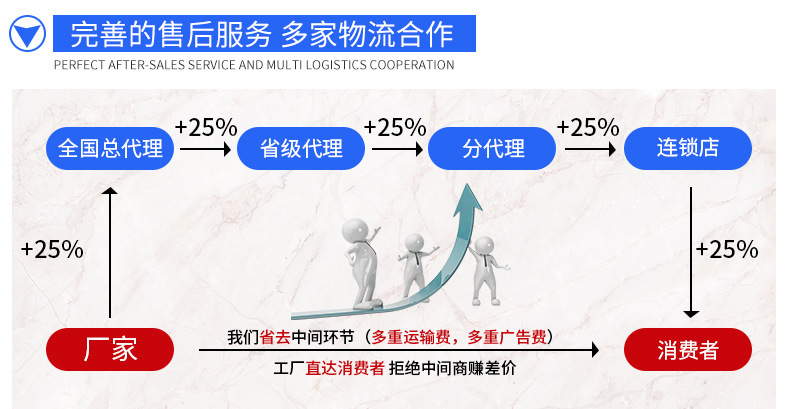 完善的售后服务 多家物流合作
PERFECT AFTER-SALES SERVICE AND MULTI LOGISTICS COOPERATION

全国总代理 +25% 省级代理 +25% 分代理 +25% 连锁店

+25%

+25%

厂家

我们省去中间环节（多重运输费，多重广告费）
工厂直达消费者 拒绝中间商赚差价

消费者